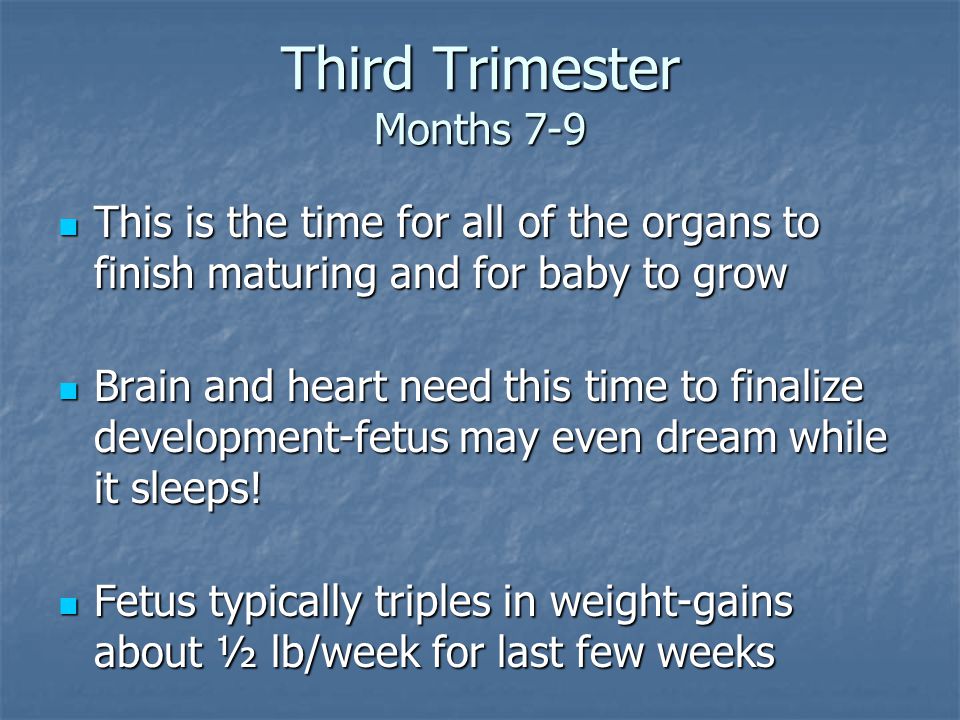 Third Trimester
Months 7-9

- This is the time for all of the organs to finish maturing and for baby to grow

- Brain and heart need this time to finalize development-fetus may even dream while it sleeps!

- Fetus typically triples in weight-gains about ½ lb/week for last few weeks